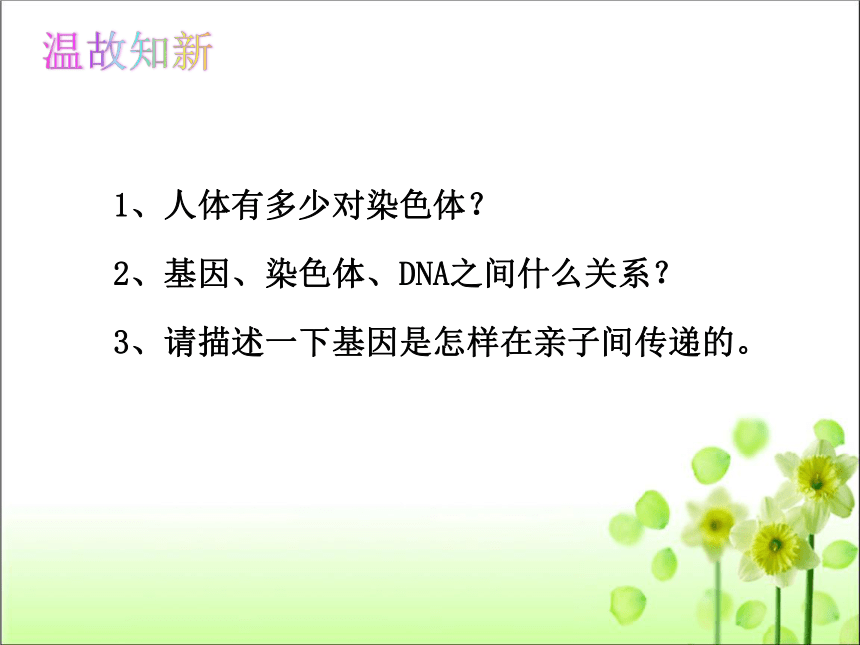 温故知新

1、人体有多少对染色体？

2、基因、染色体、DNA之间什么关系？

3、请描述一下基因是怎样在亲子间传递的。